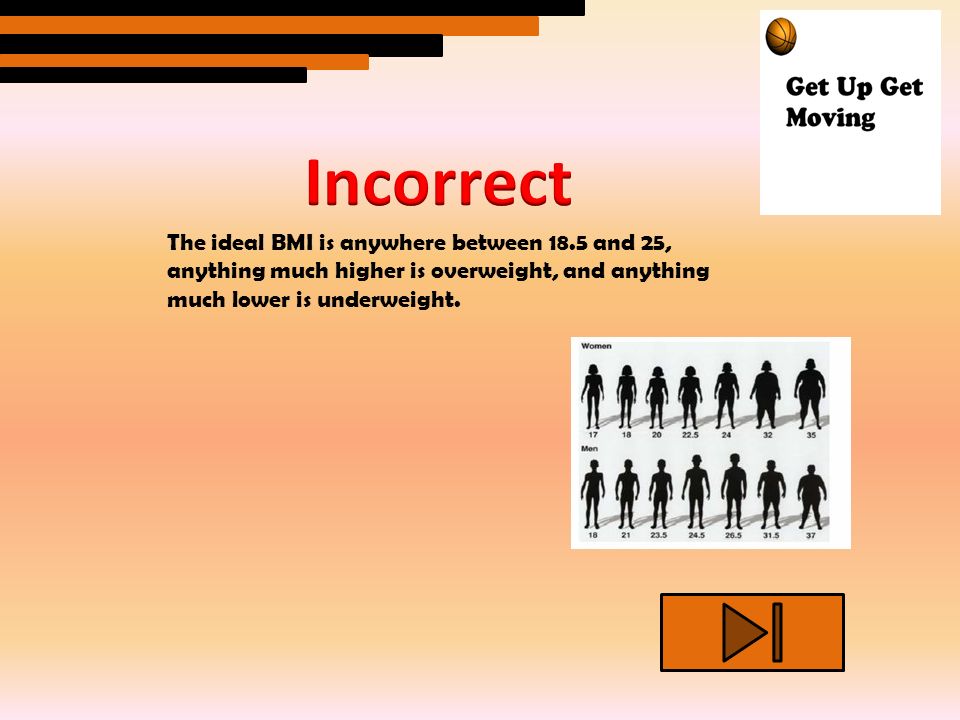 Get Up Get Moving

Incorrect

The ideal BMI is anywhere between 18.5 and 25, anything much higher is overweight, and anything much lower is underweight.

Women
17 18 20 22.5 24 32 35
Men
18 21 23.5 24.5 26.5 31.5 37